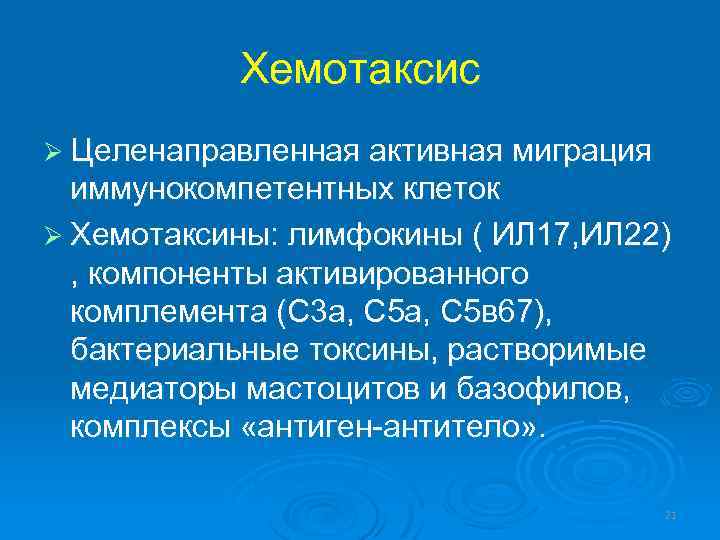 Хемотаксис

➢ Целенаправленная активная миграция иммунокомпетентных клеток

➢ Хемотаксины: лимфокины ( ИЛ17,ИЛ22) , компоненты активированного комплемента (С3а, С5а, С5в67), бактериальные токсины, растворимые медиаторы мастоцитов и базофилов, комплексы «антиген-антитело».

21